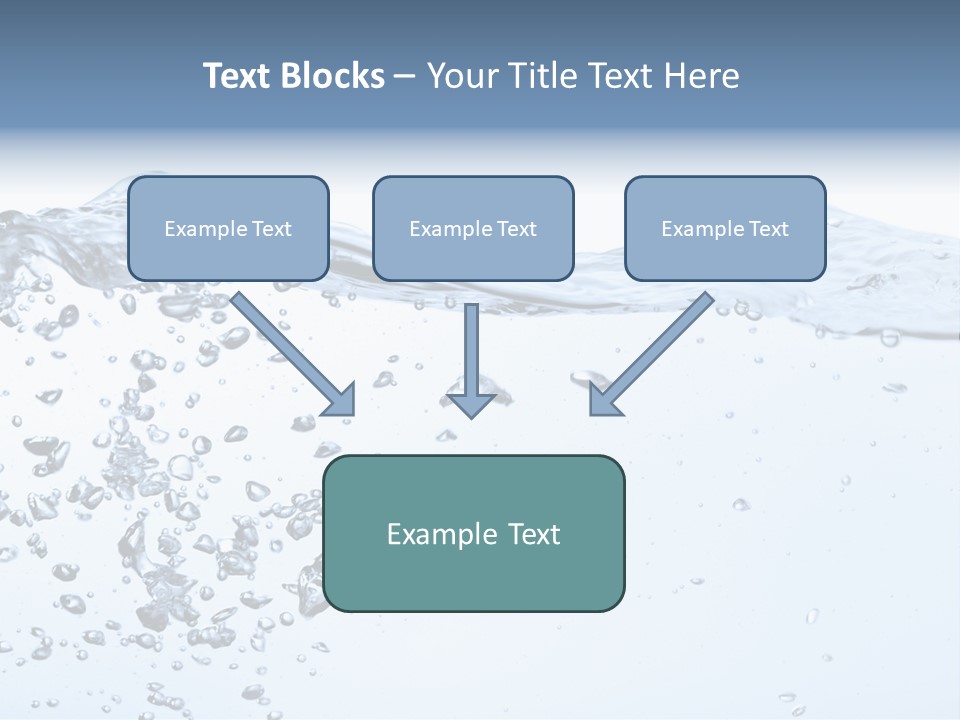 Text Blocks – Your Title Text Here

Example Text

Example Text

Example Text

Example Text